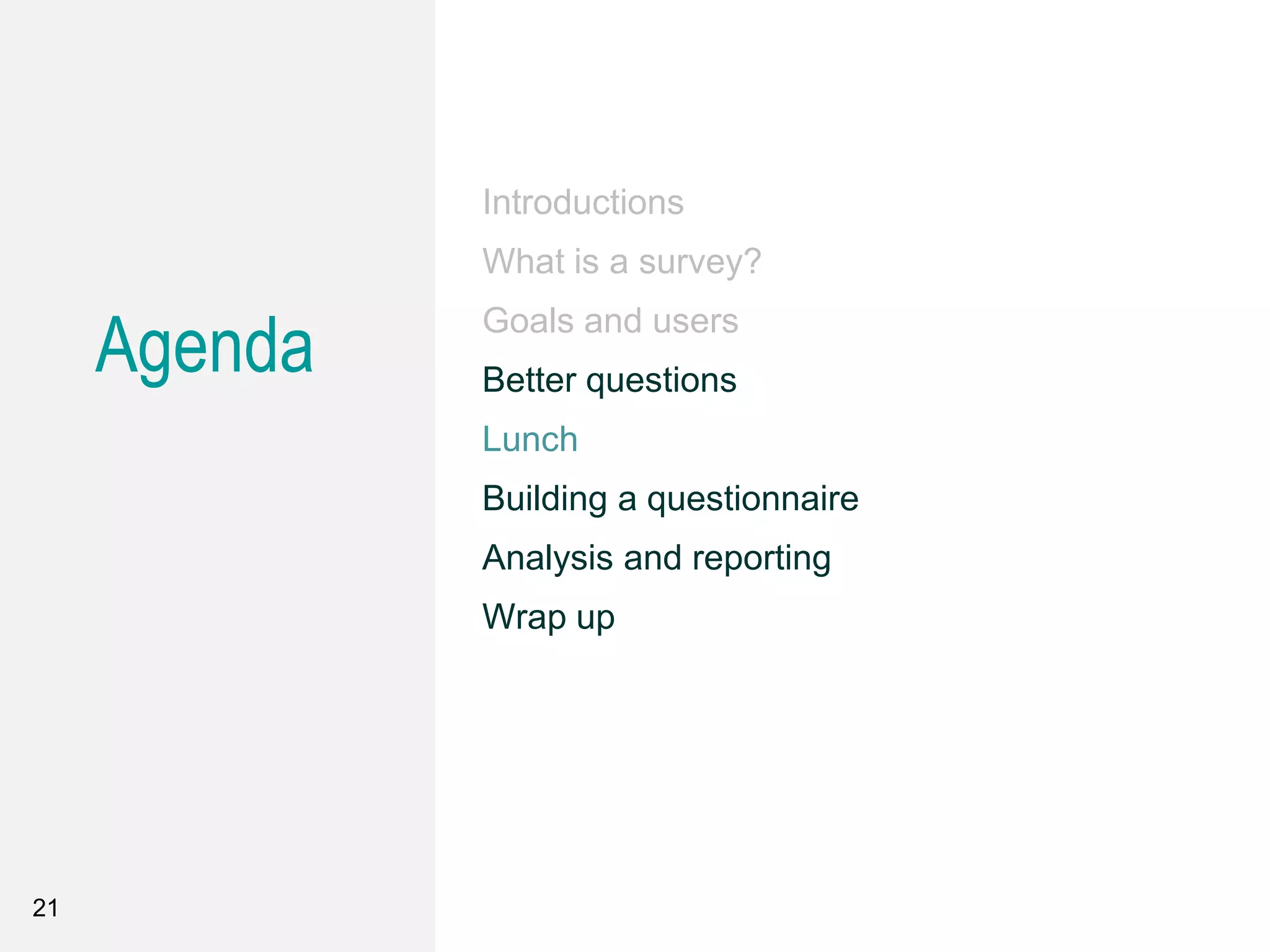 Agenda

Introductions

What is a survey?

Goals and users

Better questions

Lunch

Building a questionnaire

Analysis and reporting

Wrap up

21